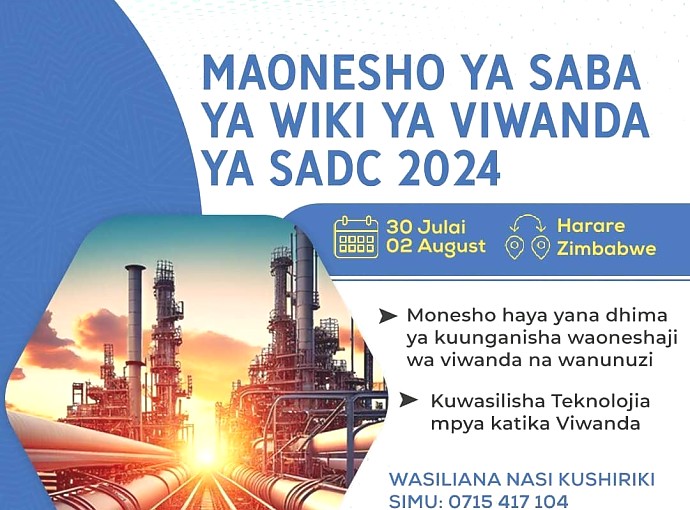 MAONESHO YA SABA YA WIKI YA VIWANDA YA SADC 2024

30 Julai
02 August

Harare
Zimbabwe

➤ Monesho haya yana dhima ya kuunganisha waoneshaji wa viwanda na wanunuzi

➤ Kuwasilisha Teknolojia mpya katika Viwanda

WASILIANA NASI KUSHIRIKI
SIMU: 0715 417 104